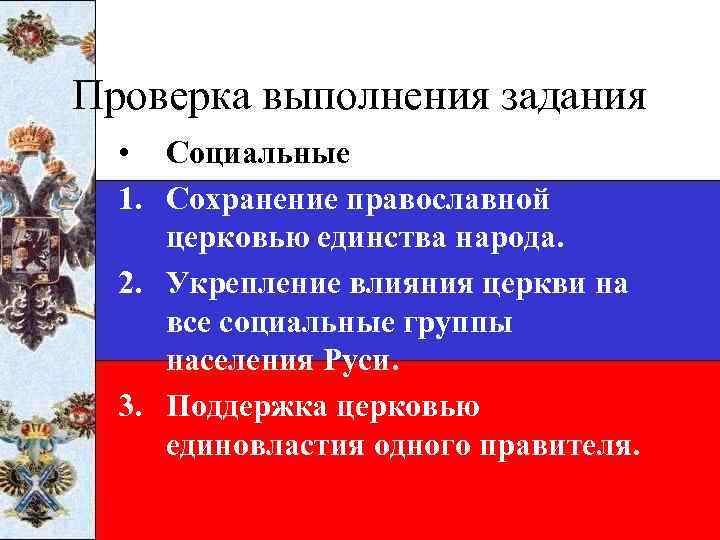 Проверка выполнения задания

• Социальные

1. Сохранение православной церковью единства народа.
2. Укрепление влияния церкви на все социальные группы населения Руси.
3. Поддержка церковью единовластия одного правителя.